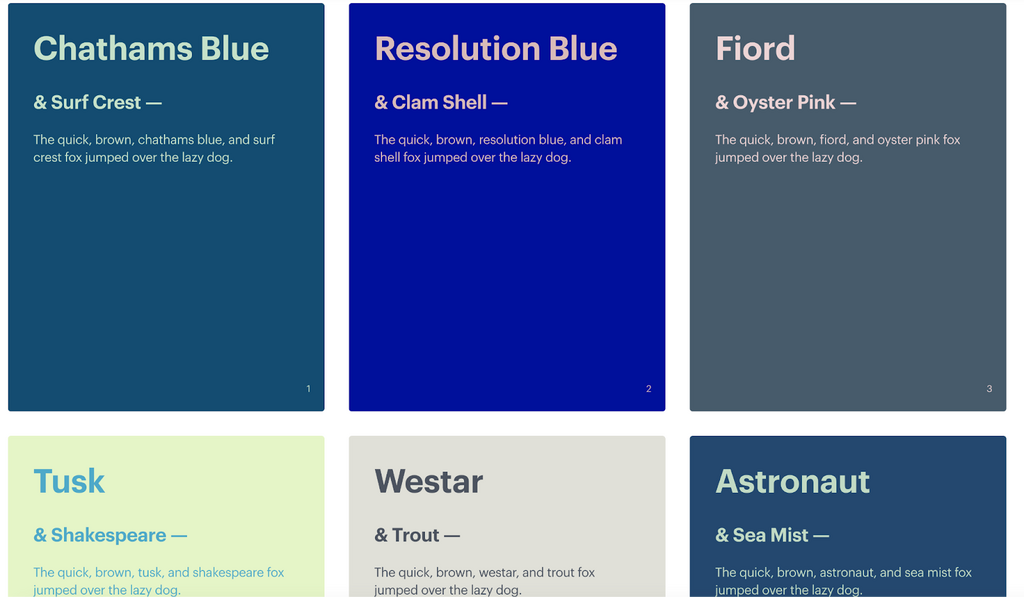 Chathams Blue

& Surf Crest —

The quick, brown, chathams blue, and surf crest fox jumped over the lazy dog.

1

Resolution Blue

& Clam Shell —

The quick, brown, resolution blue, and clam shell fox jumped over the lazy dog.

2

Fiord

& Oyster Pink —

The quick, brown, fiord, and oyster pink fox jumped over the lazy dog.

3

Tusk

& Shakespeare —

The quick, brown, tusk, and shakespeare fox jumped over the lazy dog.

Westar

& Trout —

The quick, brown, westar, and trout fox jumped over the lazy dog.

Astronaut

& Sea Mist —

The quick, brown, astronaut, and sea mist fox jumped over the lazy dog.